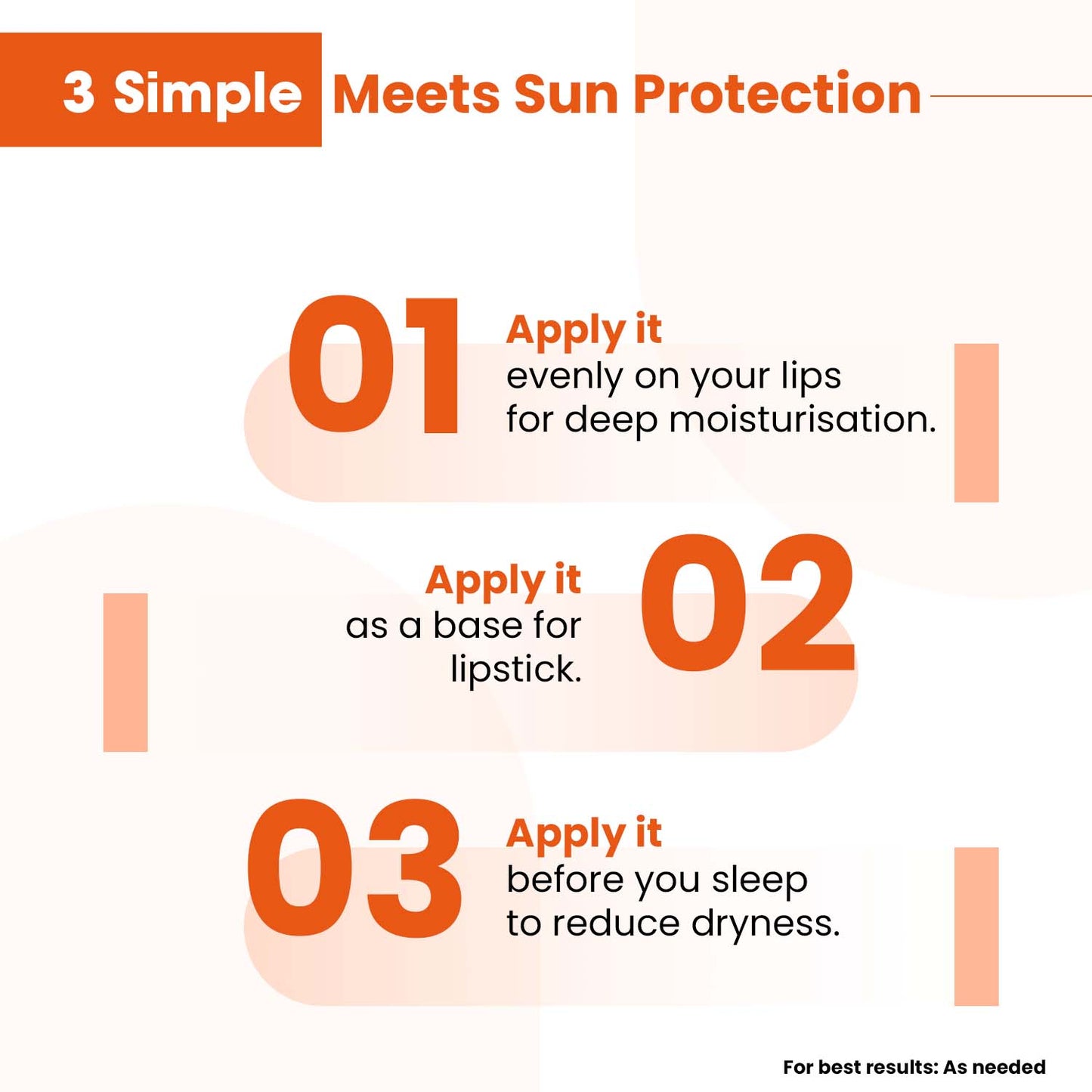 3 Simple Meets Sun Protection

01 Apply it
evenly on your lips
for deep moisturisation.

Apply it
as a base for
lipstick. 02

03 Apply it
before you sleep
to reduce dryness.

For best results: As needed